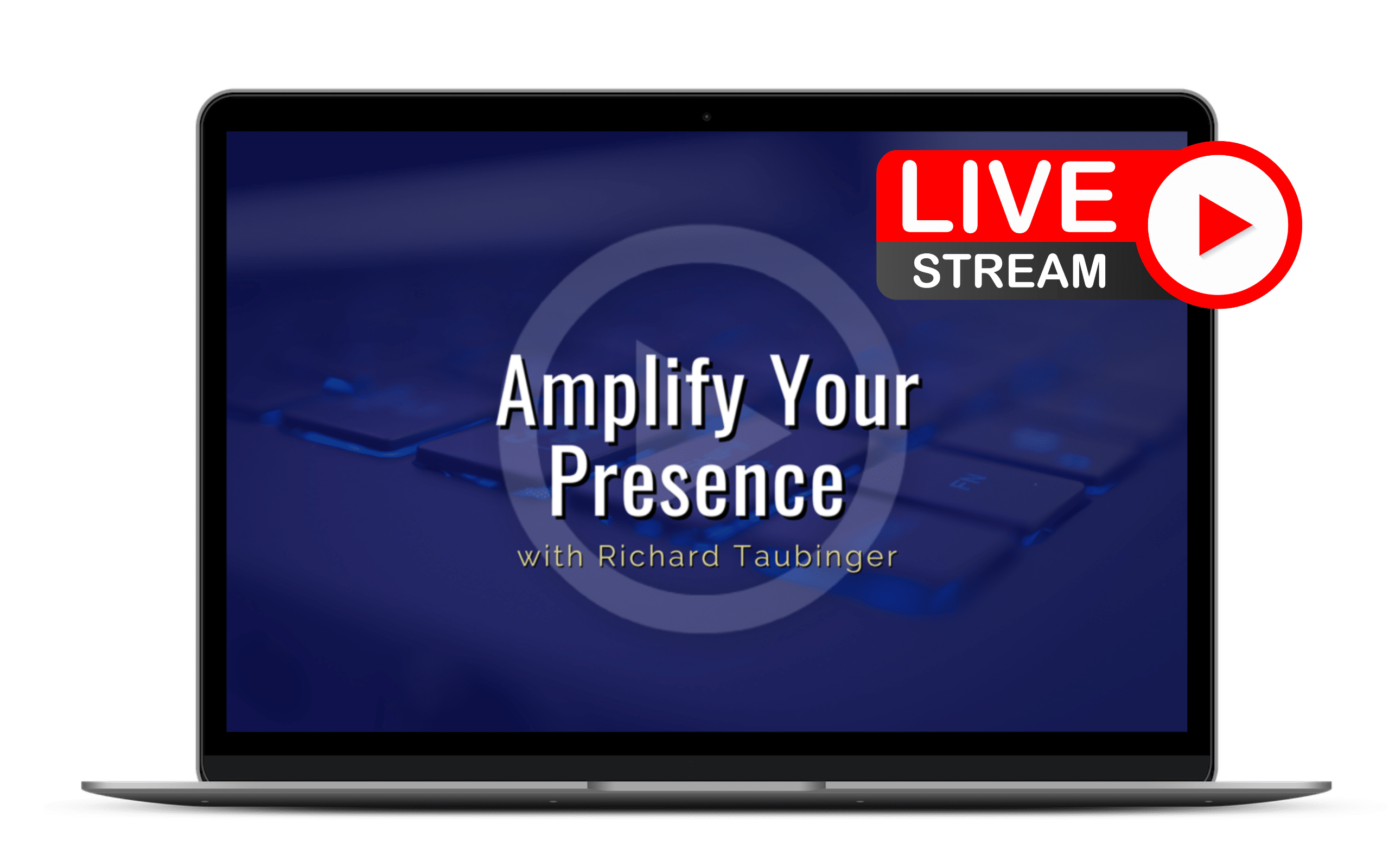 LIVE
STREAM

Amplify Your Presence
with Richard Taubinger